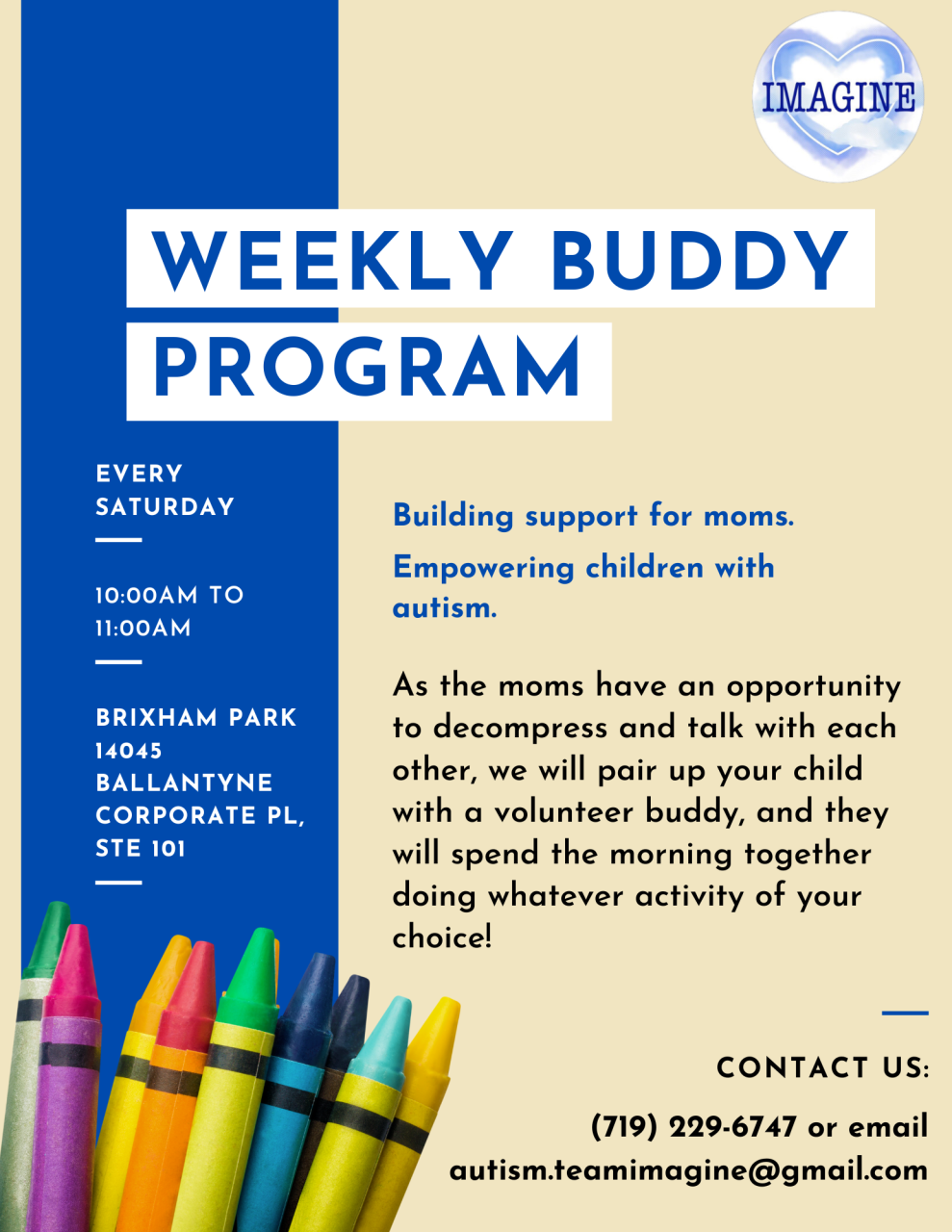 IMAGINE

WEEKLY BUDDY PROGRAM

EVERY SATURDAY

10:00AM TO 11:00AM

BRIXHAM PARK
14045 BALLANTYNE CORPORATE PL, STE 101

Building support for moms.

Empowering children with autism.

As the moms have an opportunity to decompress and talk with each other, we will pair up your child with a volunteer buddy, and they will spend the morning together doing whatever activity of your choice!

CONTACT US:

(719) 229-6747 or email
autism.teamimagine@gmail.com